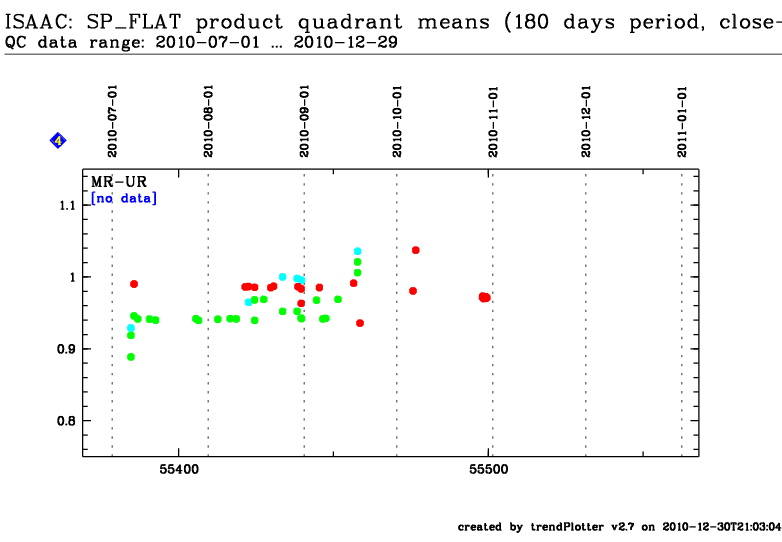 ISAAC: SP_FLAT product quadrant means (180 days period, close-
QC data range: 2010-07-01 ... 2010-12-29

4

2010-07-01
2010-08-01
2010-09-01
2010-10-01
2010-11-01
2010-12-01
2011-01-01

MR-UR
[no data]

1.1
1
0.9
0.8

55400
55500

created by trendPlotter v2.7 on 2010-12-30T21:03:04